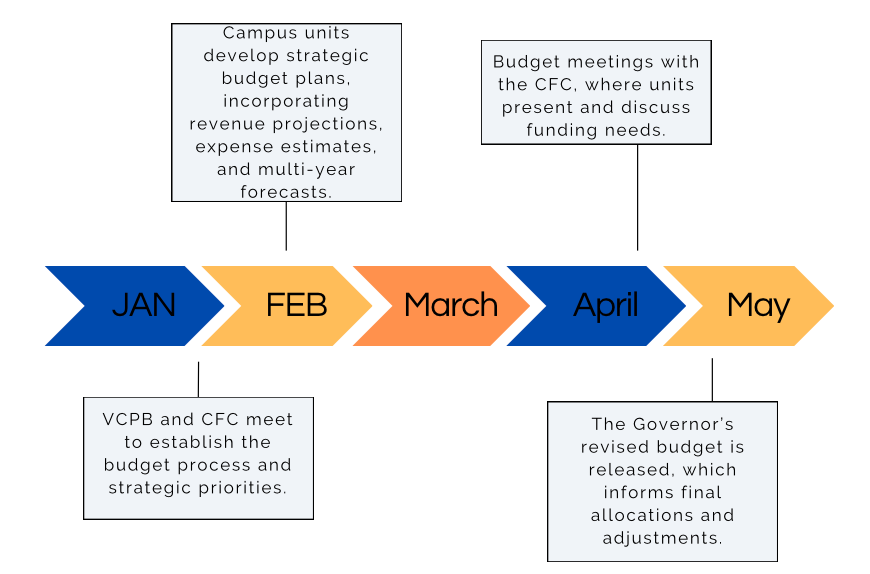 Campus units develop strategic budget plans, incorporating revenue projections, expense estimates, and multi-year forecasts.

Budget meetings with the CFC, where units present and discuss funding needs.

JAN

FEB

March

April

May

VCPB and CFC meet to establish the budget process and strategic priorities.

The Governor's revised budget is released, which informs final allocations and adjustments.